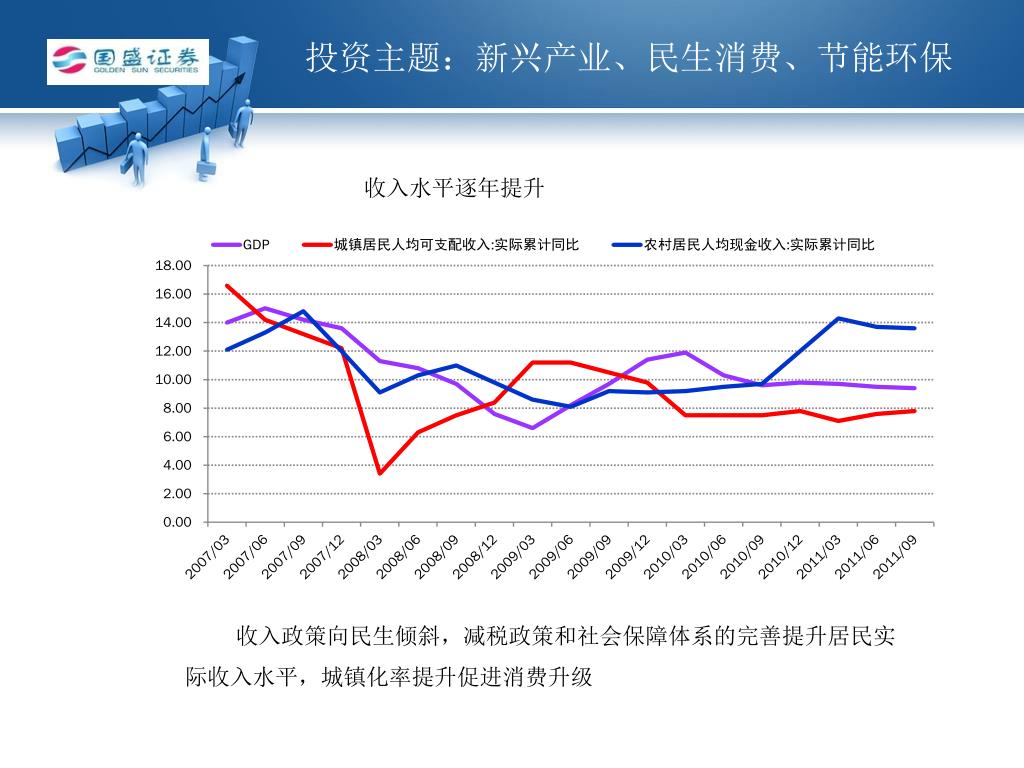 国盛证券
GOLDEN SUN SECURITIES

投资主题：新兴产业、民生消费、节能环保

收入水平逐年提升

GDP　城镇居民人均可支配收入:实际累计同比　农村居民人均现金收入:实际累计同比

18.00
16.00
14.00
12.00
10.00
8.00
6.00
4.00
2.00
0.00

2007/03 2007/06 2007/09 2007/12 2008/03 2008/06 2008/09 2008/12 2009/03 2009/06 2009/09 2009/12 2010/03 2010/06 2010/09 2010/12 2011/03 2011/06 2011/09

收入政策向民生倾斜，减税政策和社会保障体系的完善提升居民实际收入水平，城镇化率提升促进消费升级